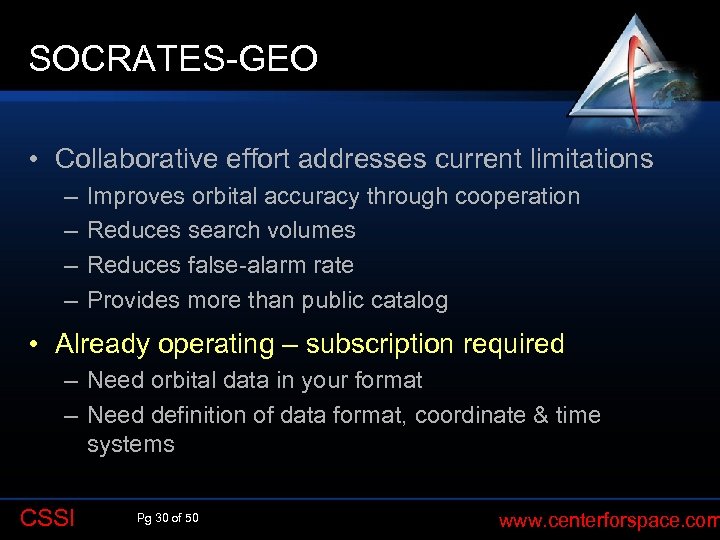 SOCRATES-GEO

• Collaborative effort addresses current limitations
– Improves orbital accuracy through cooperation
– Reduces search volumes
– Reduces false-alarm rate
– Provides more than public catalog

• Already operating – subscription required
– Need orbital data in your format
– Need definition of data format, coordinate & time systems

CSSI

Pg 30 of 50

www.centerforspace.com